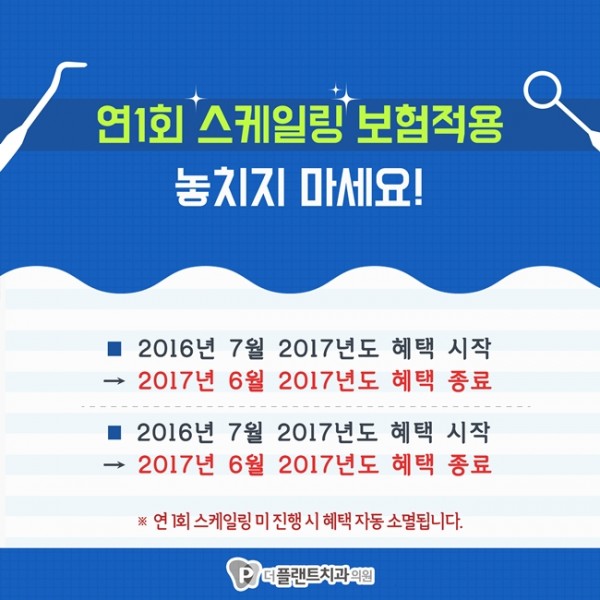 연1회 스케일링 보험적용
놓치지 마세요!

■ 2016년 7월 2017년도 혜택 시작
→ 2017년 6월 2017년도 혜택 종료

■ 2016년 7월 2017년도 혜택 시작
→ 2017년 6월 2017년도 혜택 종료

※ 연 1회 스케일링 미 진행 시 혜택 자동 소멸됩니다.

P 더플랜트치과의원